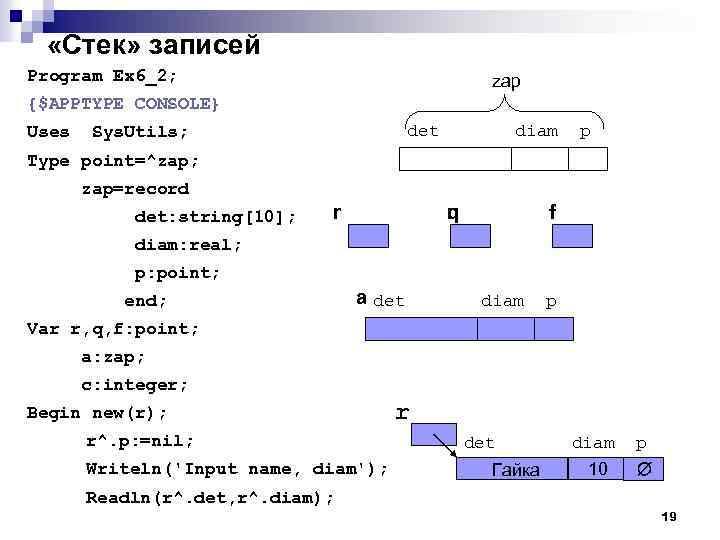 «Стек» записей

Program Ex6_2;
{$APPTYPE CONSOLE}
Uses SysUtils;
Type point=^zap;
zap=record
det:string[10];
diam:real;
p:point;
end;
Var r,q,f:point;
a:zap;
c:integer;
Begin new(r);
r^.p:=nil;
Writeln('Input name, diam');
Readln(r^.det,r^.diam);

zap
det diam p

r q f

a det diam p

r
det diam p
Гайка 10 Ø

19